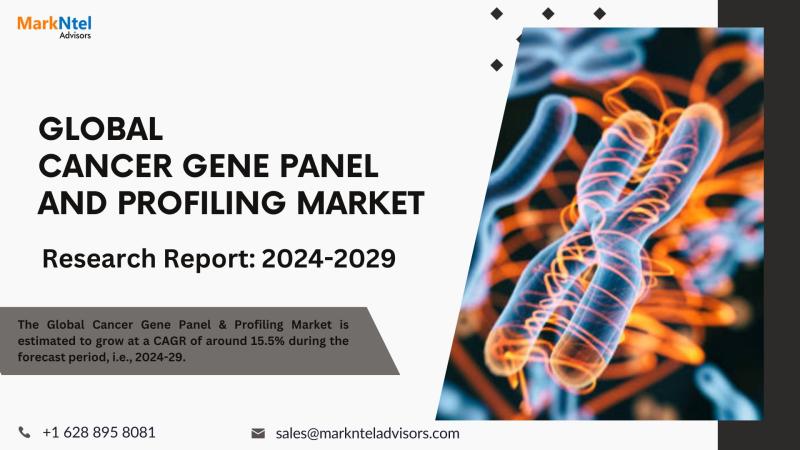 MarkNtel
Advisors

GLOBAL
CANCER GENE PANEL
AND PROFILING MARKET

Research Report: 2024-2029

The Global Cancer Gene Panel & Profiling Market is estimated to grow at a CAGR of around 15.5% during the forecast period, i.e., 2024-29.

+1 628 895 8081

sales@marknteladvisors.com